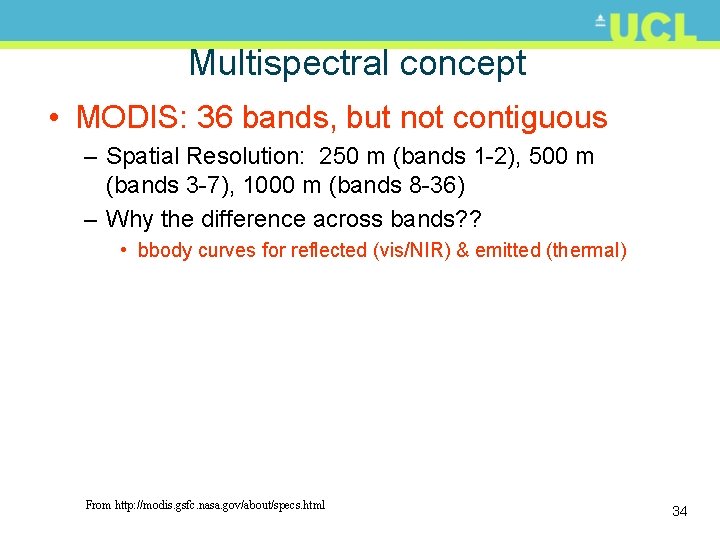 UCL

Multispectral concept

• MODIS: 36 bands, but not contiguous

– Spatial Resolution: 250 m (bands 1-2), 500 m (bands 3-7), 1000 m (bands 8-36)

– Why the difference across bands??

• bbody curves for reflected (vis/NIR) & emitted (thermal)

From http://modis.gsfc.nasa.gov/about/specs.html

34